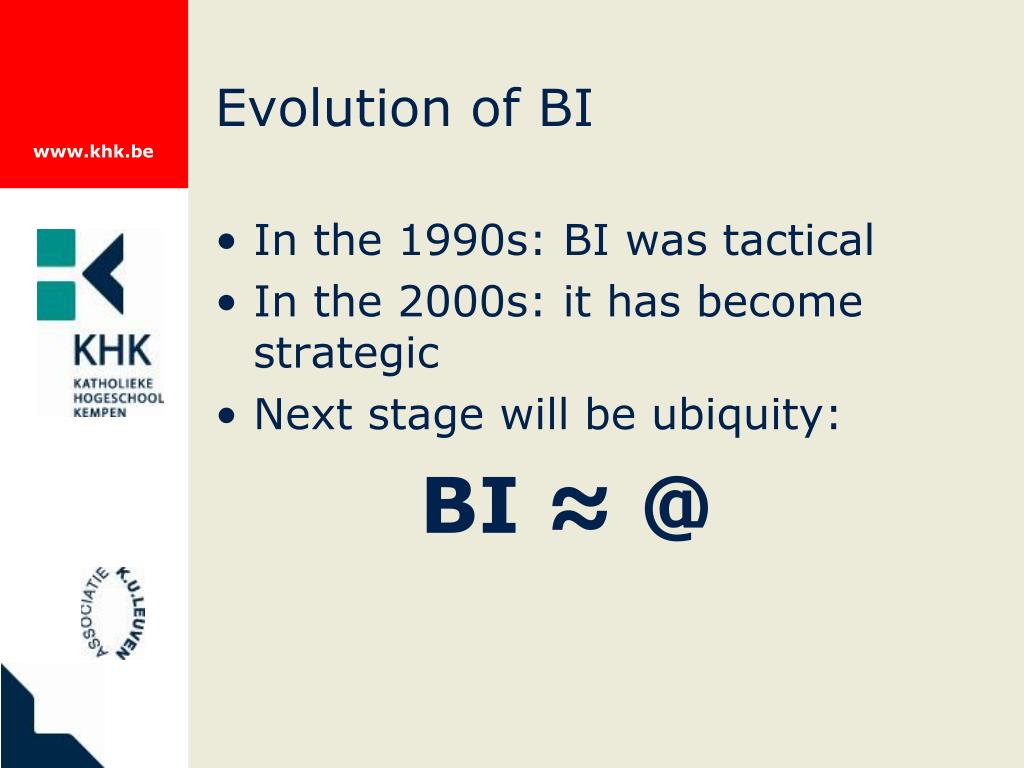 www.khk.be

KHK
KATHOLIEKE
HOGESCHOOL
KEMPEN

ASSOCIATIE K.U.LEUVEN

Evolution of BI

• In the 1990s: BI was tactical
• In the 2000s: it has become strategic
• Next stage will be ubiquity:

BI ≈ @